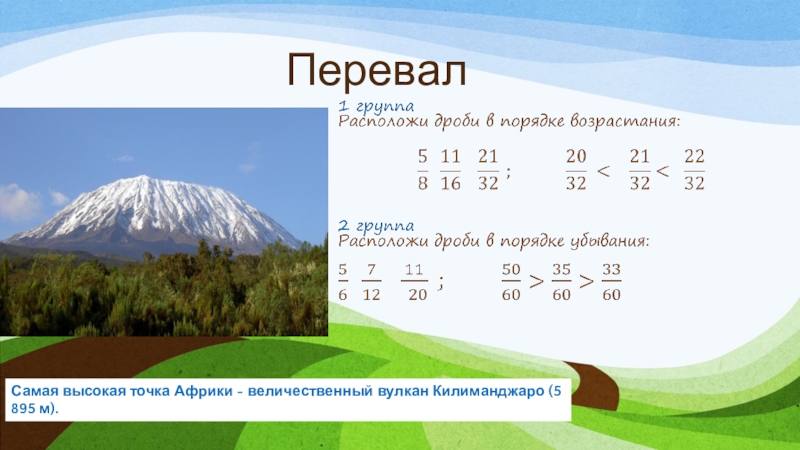 Перевал

1 группа
Расположи дроби в порядке возрастания:

$\frac{5}{8}$ $\frac{11}{16}$ $\frac{21}{32}$ ; $\frac{20}{32} < \frac{21}{32} < \frac{22}{32}$

2 группа
Расположи дроби в порядке убывания:

$\frac{5}{6}$ $\frac{7}{12}$ $\frac{11}{20}$ ; $\frac{50}{60} > \frac{35}{60} > \frac{33}{60}$

Самая высокая точка Африки - величественный вулкан Килиманджаро (5 895 м).